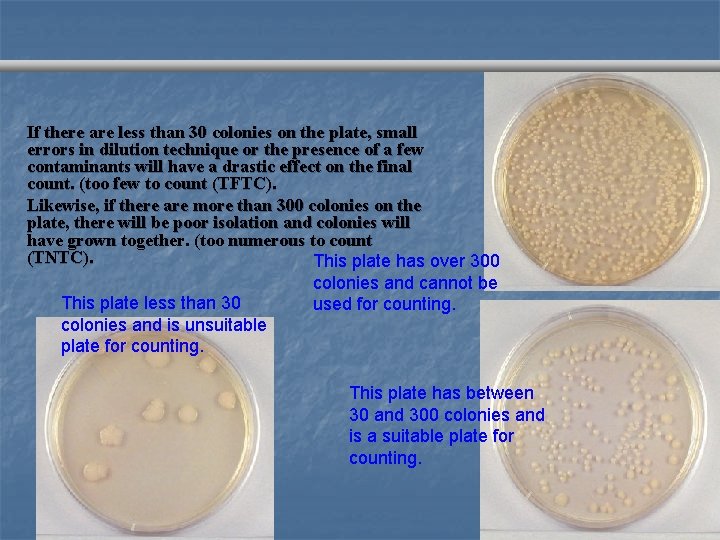 If there are less than 30 colonies on the plate, small errors in dilution technique or the presence of a few contaminants will have a drastic effect on the final count. (too few to count (TFTC).

Likewise, if there are more than 300 colonies on the plate, there will be poor isolation and colonies will have grown together. (too numerous to count (TNTC).

This plate has over 300 colonies and cannot be used for counting.

This plate less than 30 colonies and is unsuitable plate for counting.

This plate has between 30 and 300 colonies and is a suitable plate for counting.